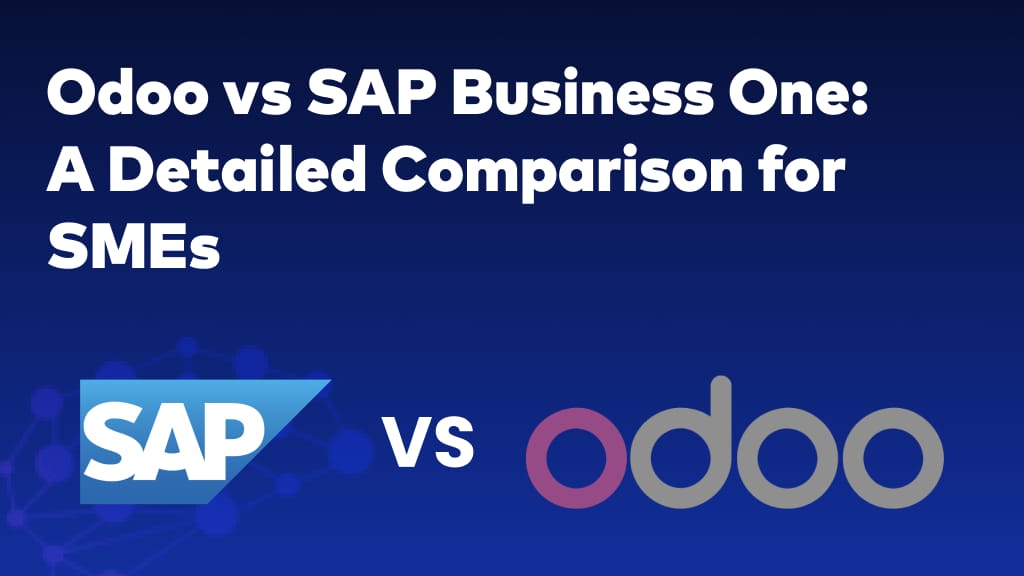 Odoo vs SAP Business One: A Detailed Comparison for SMEs

SAP

VS

odoo